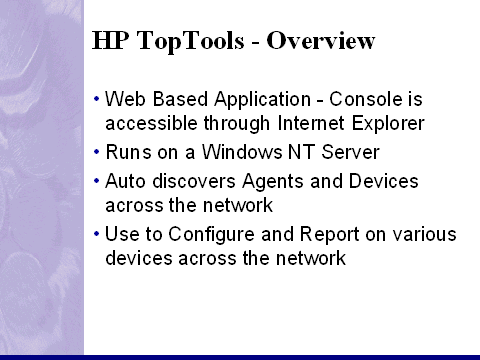 HP TopTools - Overview

• Web Based Application - Console is accessible through Internet Explorer
• Runs on a Windows NT Server
• Auto discovers Agents and Devices across the network
• Use to Configure and Report on various devices across the network